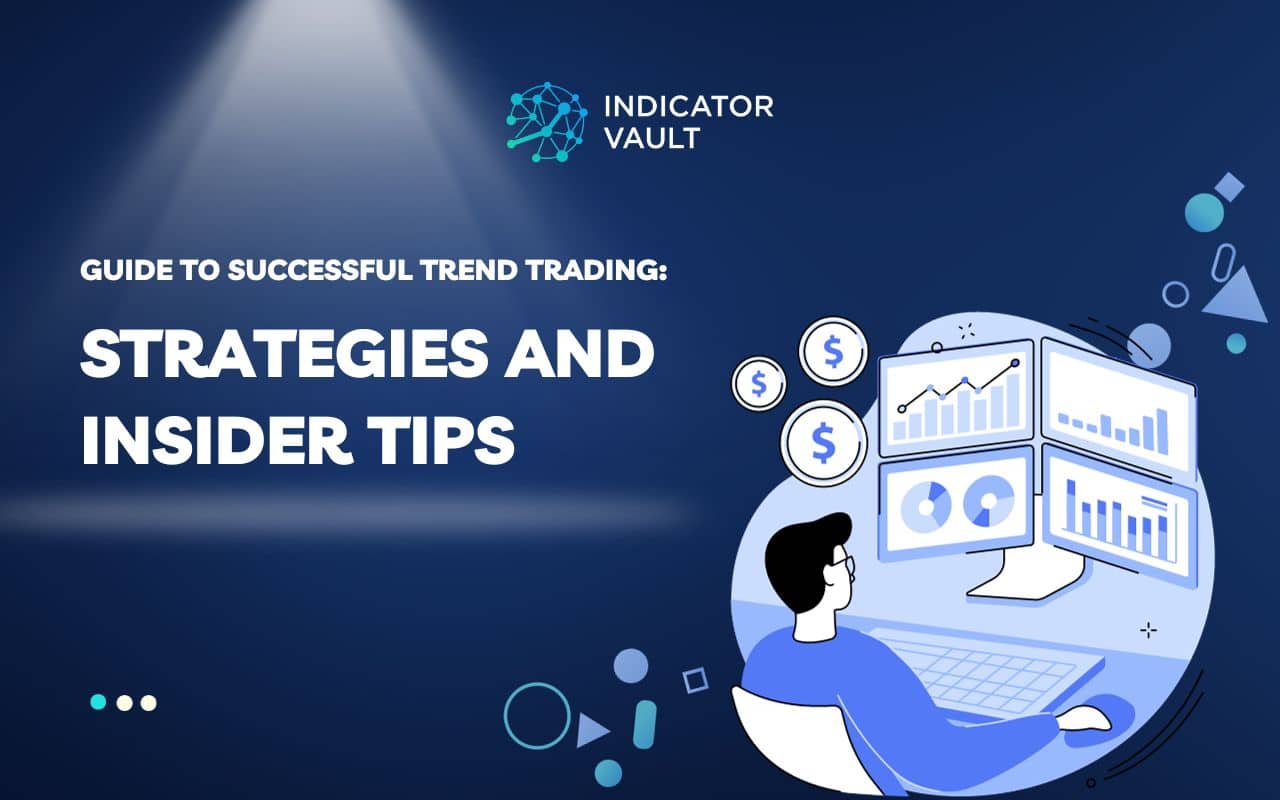 INDICATOR VAULT

GUIDE TO SUCCESSFUL TREND TRADING:

STRATEGIES AND INSIDER TIPS

$

$

$